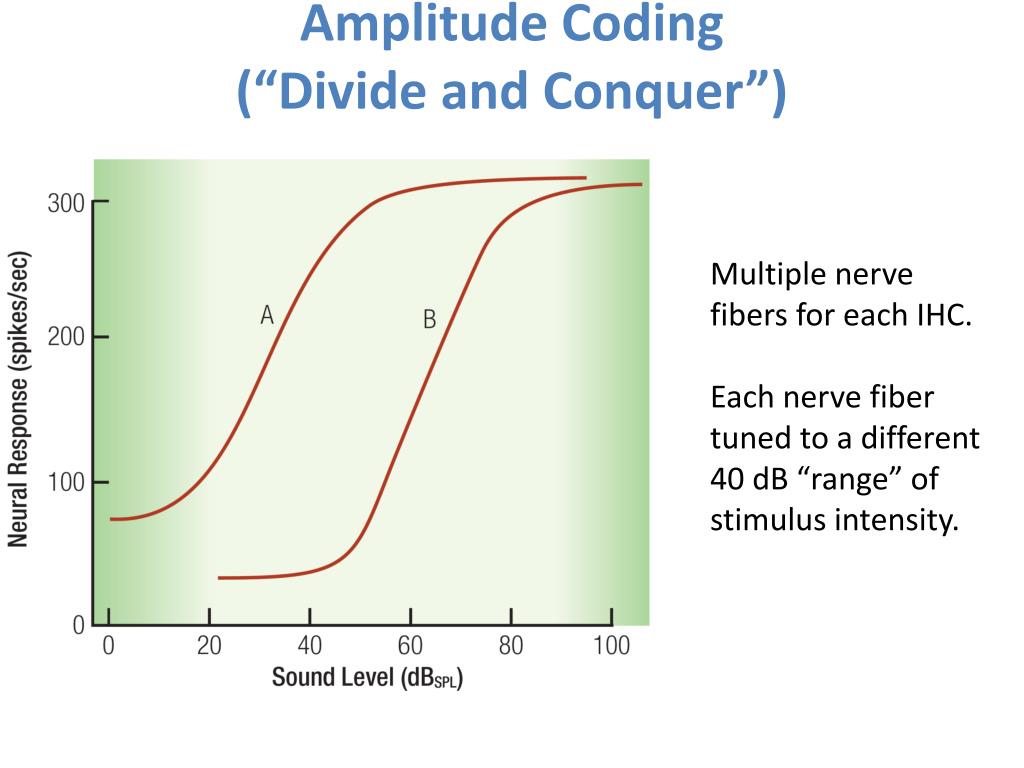 Amplitude Coding
(“Divide and Conquer”)

Neural Response (spikes/sec)

300
200
100
0

A
B

0 20 40 60 80 100
Sound Level ($dB_{SPL}$)

Multiple nerve fibers for each IHC.

Each nerve fiber tuned to a different 40 dB “range” of stimulus intensity.